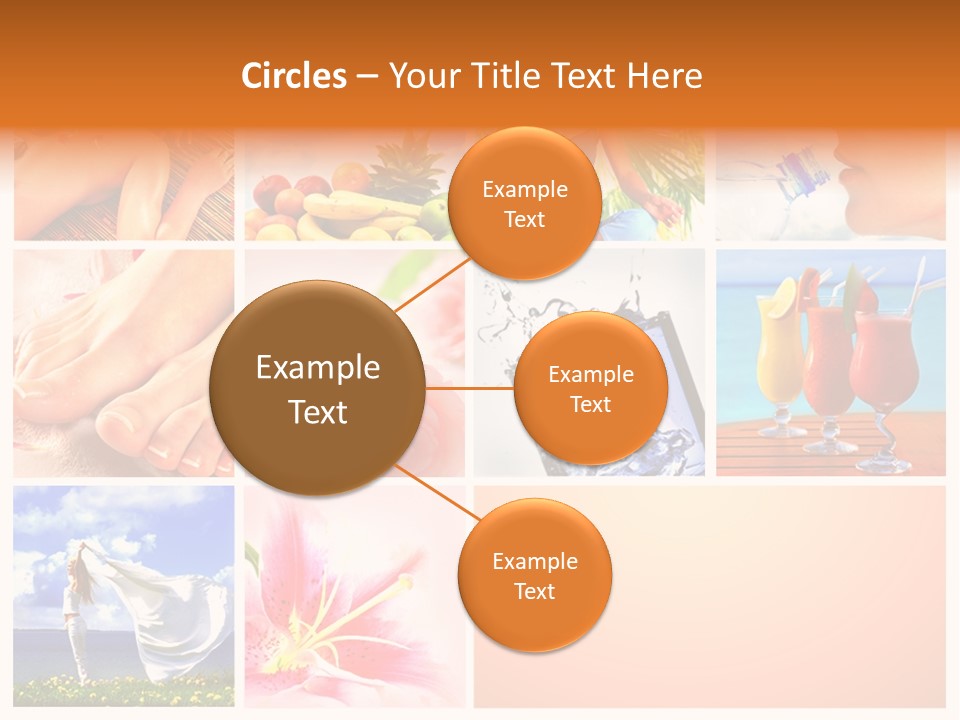 Circles – Your Title Text Here

Example Text

Example Text

Example Text

Example Text